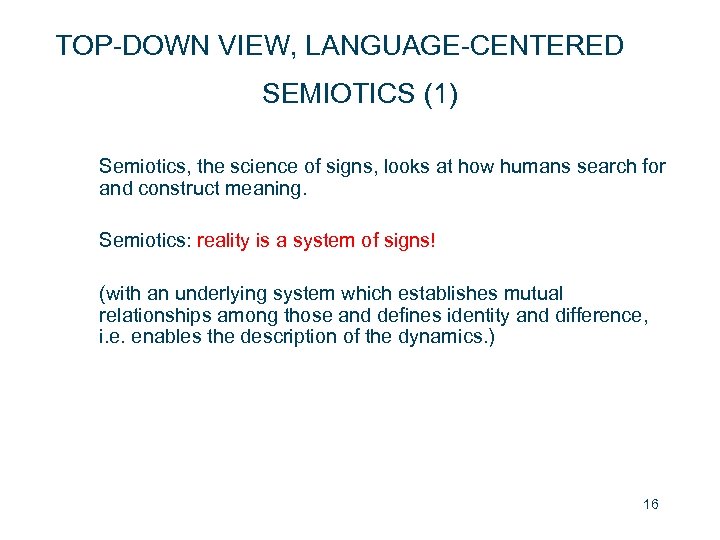 TOP-DOWN VIEW, LANGUAGE-CENTERED SEMIOTICS (1)

Semiotics, the science of signs, looks at how humans search for and construct meaning.

Semiotics: reality is a system of signs!

(with an underlying system which establishes mutual relationships among those and defines identity and difference, i.e. enables the description of the dynamics.)

16